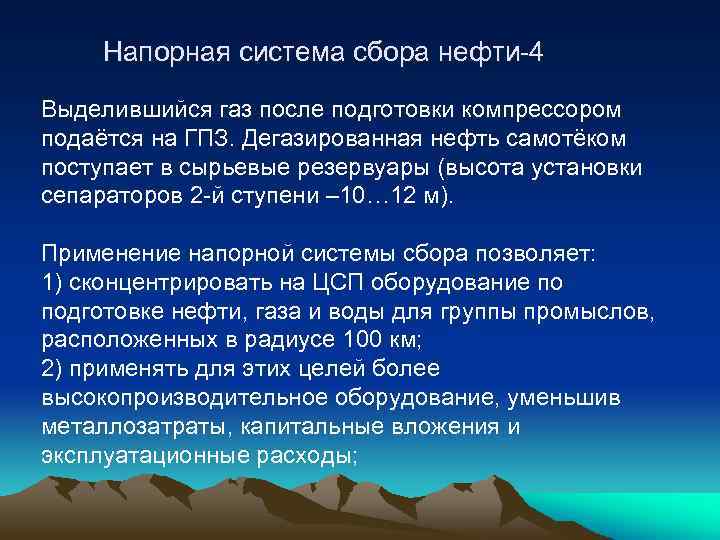 Напорная система сбора нефти-4

Выделившийся газ после подготовки компрессором подаётся на ГПЗ. Дегазированная нефть самотёком поступает в сырьевые резервуары (высота установки сепараторов 2-й ступени –10…12 м).

Применение напорной системы сбора позволяет:
1) сконцентрировать на ЦСП оборудование по подготовке нефти, газа и воды для группы промыслов, расположенных в радиусе 100 км;
2) применять для этих целей более высокопроизводительное оборудование, уменьшив металлозатраты, капитальные вложения и эксплуатационные расходы;